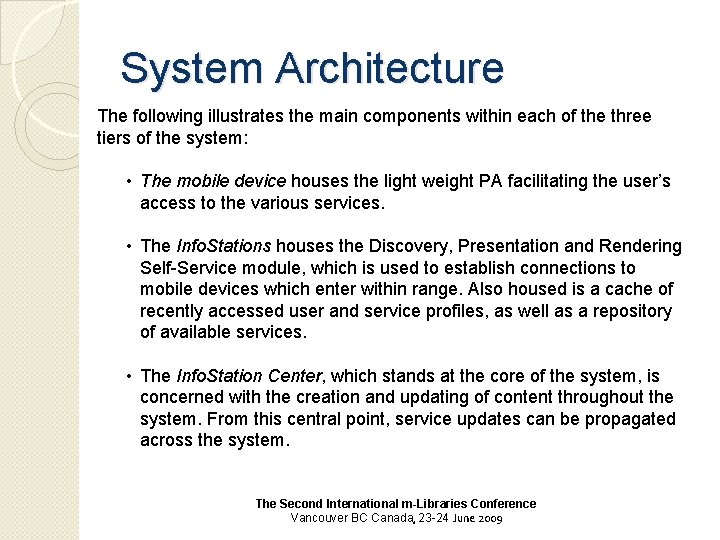 System Architecture

The following illustrates the main components within each of the three tiers of the system:

• The mobile device houses the light weight PA facilitating the user's access to the various services.

• The InfoStations houses the Discovery, Presentation and Rendering Self-Service module, which is used to establish connections to mobile devices which enter within range. Also housed is a cache of recently accessed user and service profiles, as well as a repository of available services.

• The InfoStation Center, which stands at the core of the system, is concerned with the creation and updating of content throughout the system. From this central point, service updates can be propagated across the system.

The Second International m-Libraries Conference
Vancouver BC Canada, 23-24 June 2009